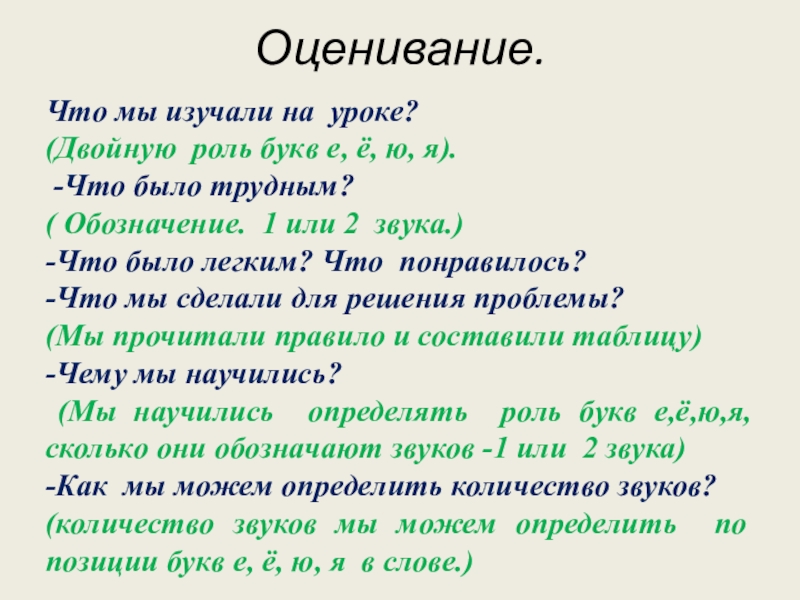 Оценивание.

Что мы изучали на уроке?
(Двойную роль букв е, ё, ю, я).
-Что было трудным?
( Обозначение. 1 или 2 звука.)
-Что было легким? Что понравилось?
-Что мы сделали для решения проблемы?
(Мы прочитали правило и составили таблицу)
-Чему мы научились?
(Мы научились определять роль букв е,ё,ю,я, сколько они обозначают звуков -1 или 2 звука)
-Как мы можем определить количество звуков?
(количество звуков мы можем определить по позиции букв е, ё, ю, я в слове.)